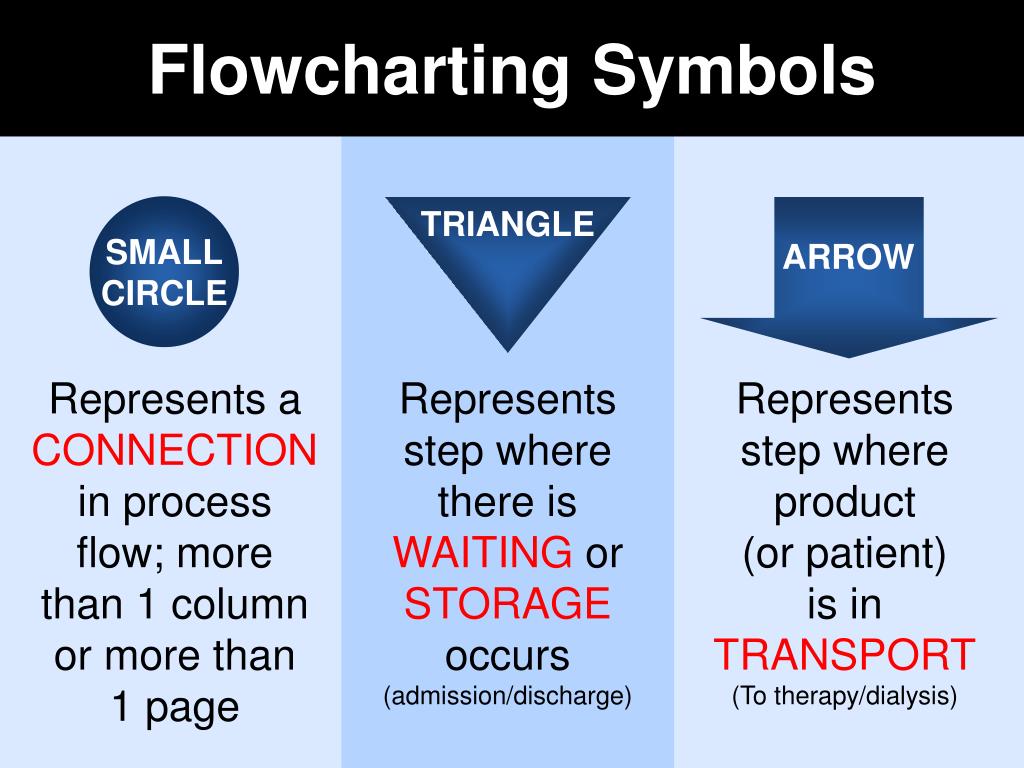 Flowcharting Symbols

SMALL CIRCLE

Represents a CONNECTION in process flow; more than 1 column or more than 1 page

TRIANGLE

Represents step where there is WAITING or STORAGE occurs
(admission/discharge)

ARROW

Represents step where product (or patient) is in TRANSPORT
(To therapy/dialysis)